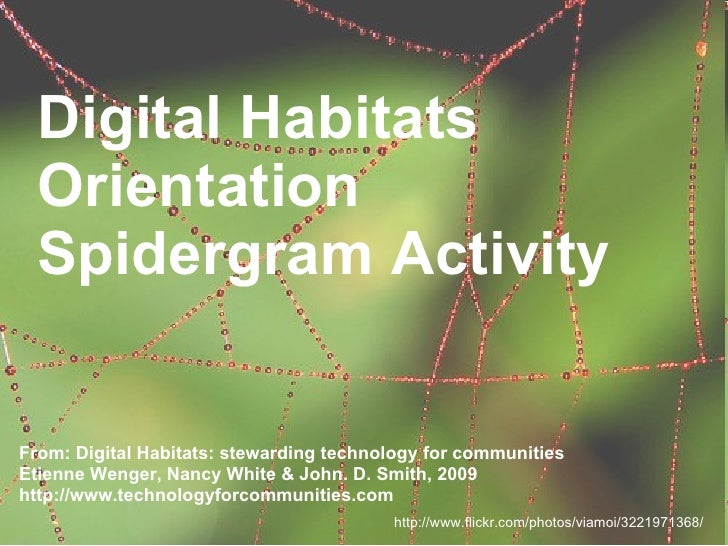 Digital Habitats Orientation Spidergram Activity

From: Digital Habitats: stewarding technology for communities
Etienne Wenger, Nancy White & John. D. Smith, 2009
http://www.technologyforcommunities.com

http://www.flickr.com/photos/viamoi/3221971368/